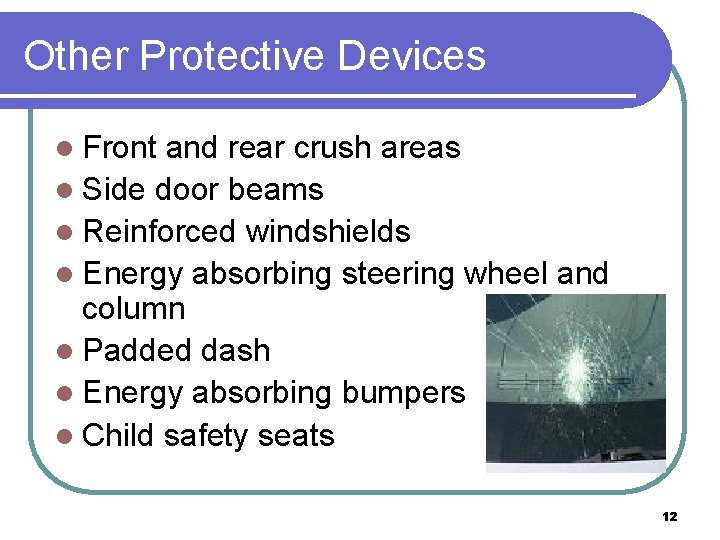 Other Protective Devices

- Front and rear crush areas
- Side door beams
- Reinforced windshields
- Energy absorbing steering wheel and column
- Padded dash
- Energy absorbing bumpers
- Child safety seats

12